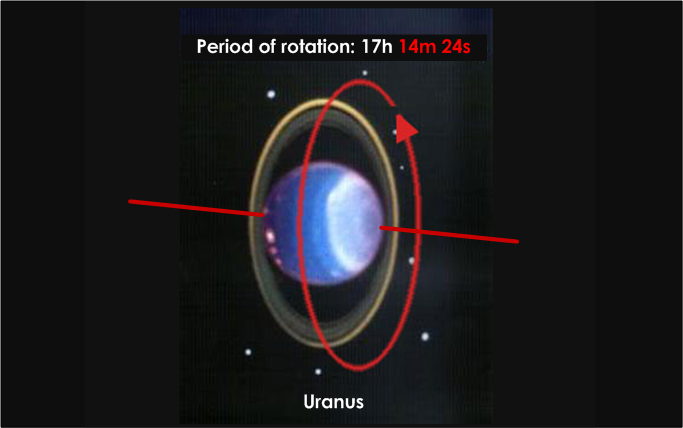 Period of rotation: 17h 14m 24s

Uranus